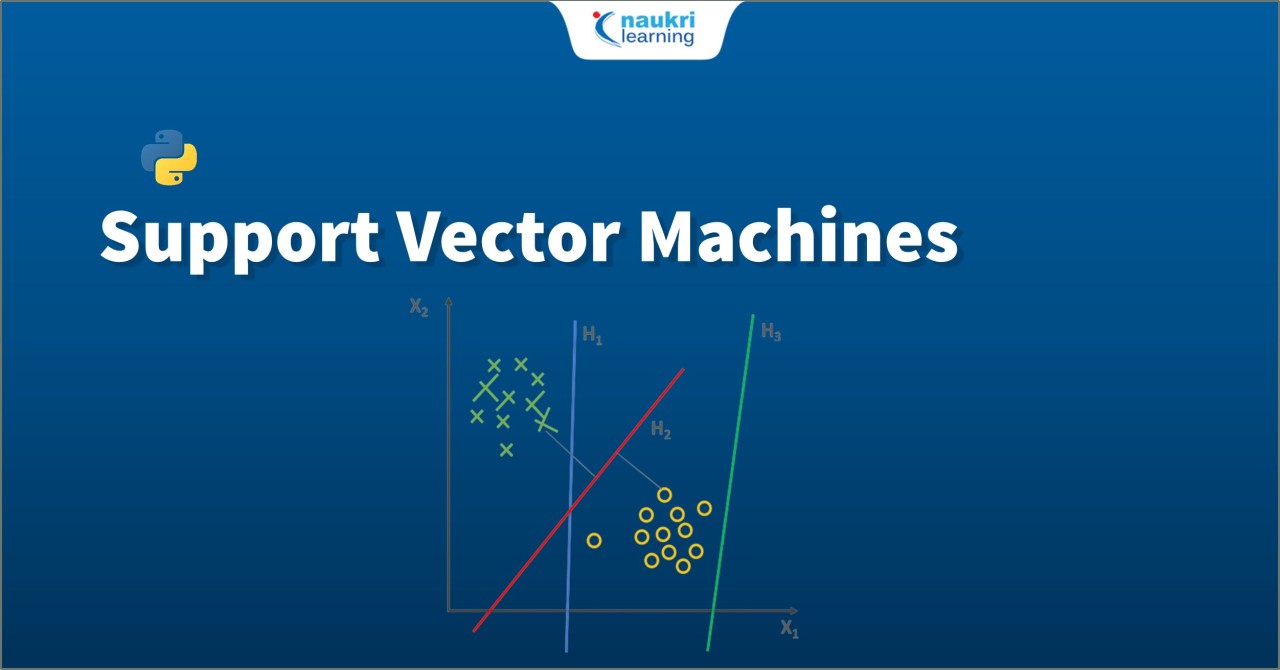 naukri learning

Support Vector Machines

$X_2$

$H_1$

$H_3$

$H_2$

$X_1$